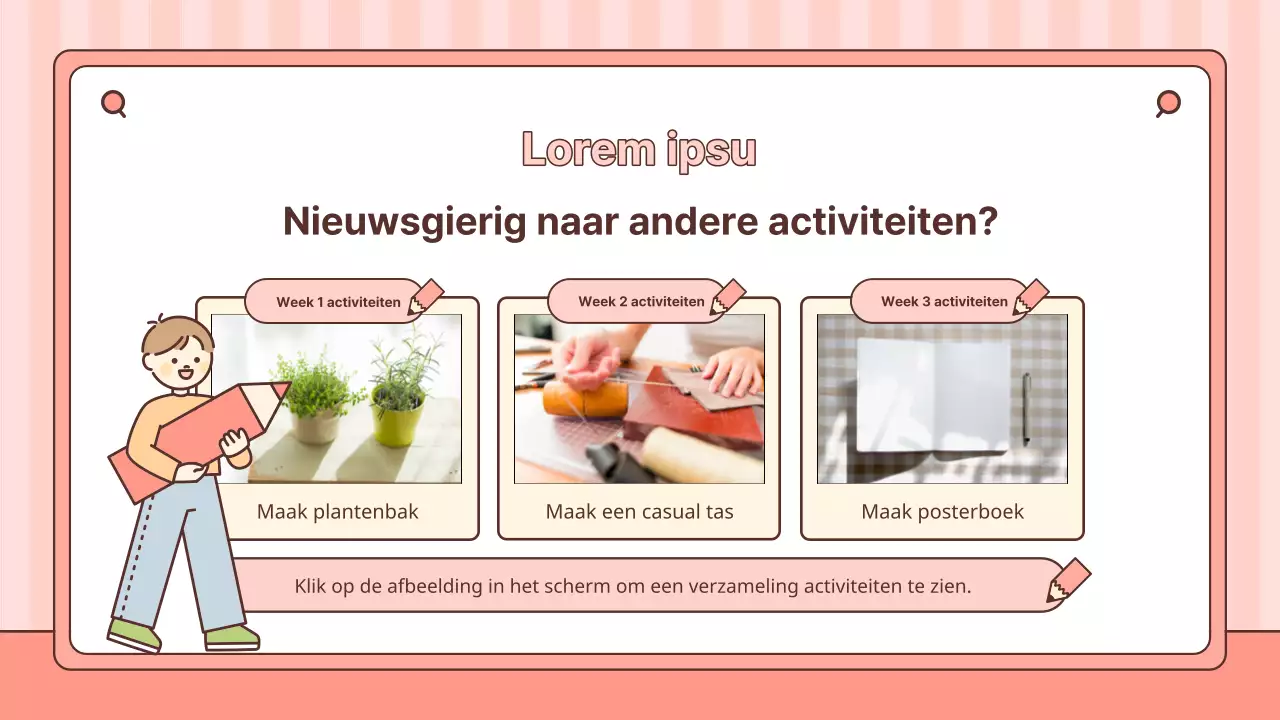 Lorem ipsu

Nieuwsgierig naar andere activiteiten?

Week 1 activiteiten

Maak plantenbak

Week 2 activiteiten

Maak een casual tas

Week 3 activiteiten

Maak posterboek

Klik op de afbeelding in het scherm om een verzameling activiteiten te zien.